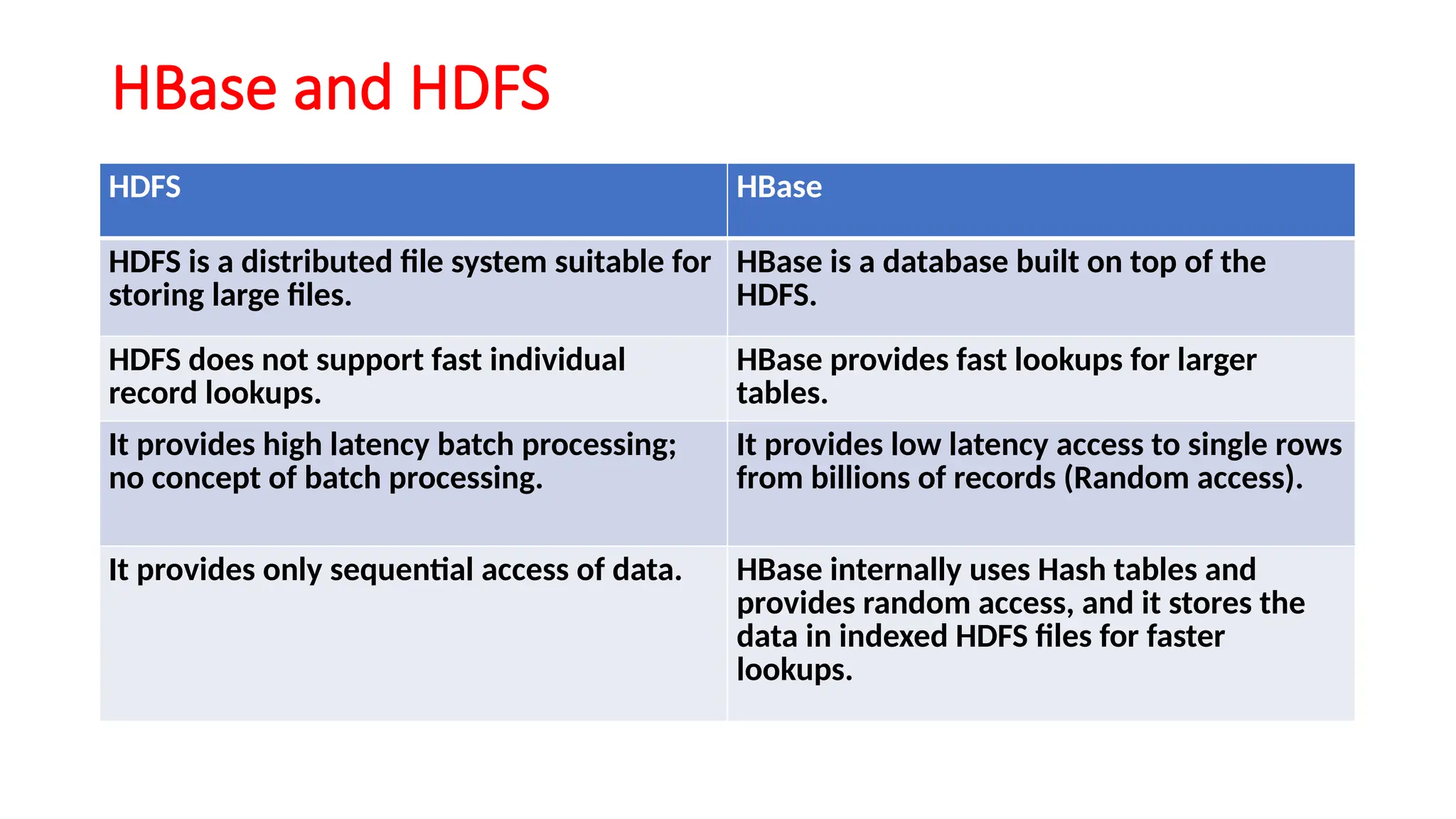 HBase and HDFS

| HDFS | HBase |
|---|---|
| HDFS is a distributed file system suitable for storing large files. | HBase is a database built on top of the HDFS. |
| HDFS does not support fast individual record lookups. | HBase provides fast lookups for larger tables. |
| It provides high latency batch processing; no concept of batch processing. | It provides low latency access to single rows from billions of records (Random access). |
| It provides only sequential access of data. | HBase internally uses Hash tables and provides random access, and it stores the data in indexed HDFS files for faster lookups. |